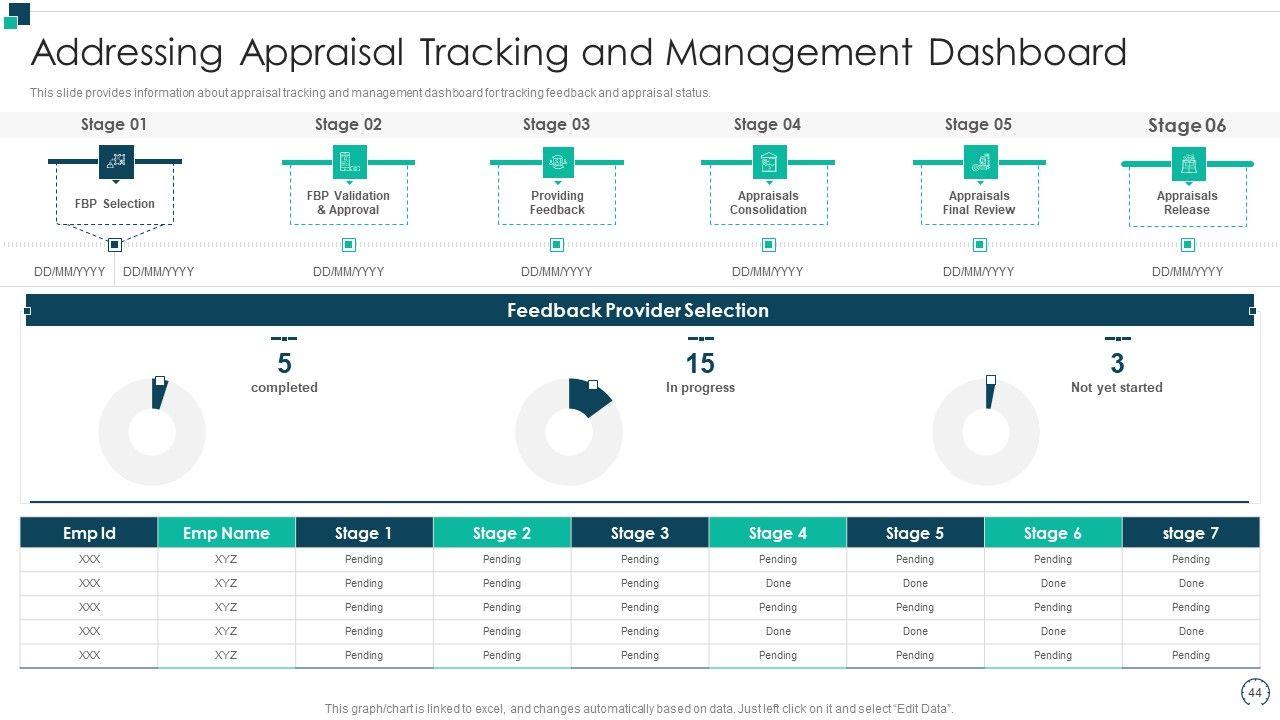 Addressing Appraisal Tracking and Management Dashboard

This slide provides information about appraisal tracking and management dashboard for tracking feedback and appraisal status.

Stage 01
FBP Selection
DD/MM/YYYY DD/MM/YYYY

Stage 02
FBP Validation & Approval
DD/MM/YYYY

Stage 03
Providing Feedback
DD/MM/YYYY

Stage 04
Appraisals Consolidation
DD/MM/YYYY

Stage 05
Appraisals Final Review
DD/MM/YYYY

Stage 06
Appraisals Release
DD/MM/YYYY

Feedback Provider Selection

5
completed

15
In progress

3
Not yet started

| Emp Id | Emp Name | Stage 1 | Stage 2 | Stage 3 | Stage 4 | Stage 5 | Stage 6 | stage 7 |
|---|---|---|---|---|---|---|---|---|
| XXX | XYZ | Pending | Pending | Pending | Pending | Pending | Pending | Pending |
| XXX | XYZ | Pending | Pending | Pending | Done | Done | Done | Done |
| XXX | XYZ | Pending | Pending | Pending | Pending | Pending | Pending | Pending |
| XXX | XYZ | Pending | Pending | Pending | Done | Done | Done | Done |
| XXX | XYZ | Pending | Pending | Pending | Pending | Pending | Pending | Pending |

This graph/chart is linked to excel, and changes automatically based on data. Just left click on it and select "Edit Data".

44